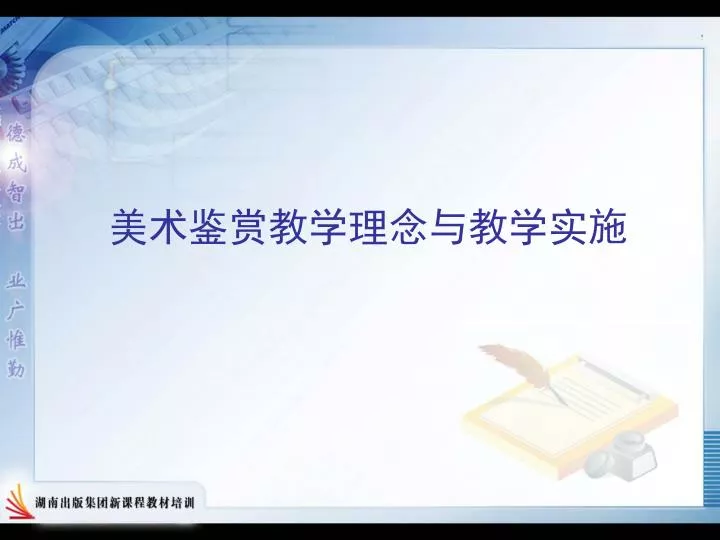 德成智出

业广惟勤

美术鉴赏教学理念与教学实施

湖南出版集团新课程教材培训